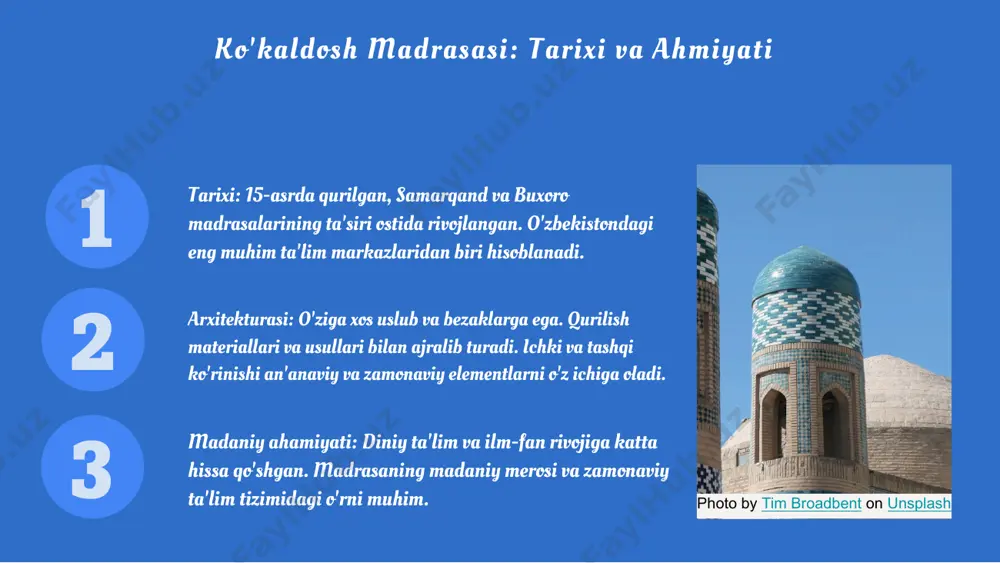 Ko'kaldosh Madrasasi: Tarixi va Ahmiyati

1

Tarixi: 15-asrda qurilgan, Samarqand va Buxoro madrasalarining ta'siri ostida rivojlangan. O'zbekistondagi eng muhim ta'lim markazlaridan biri hisoblanadi.

2

Arxitekturasi: O'ziga xos uslub va bezaklarga ega. Qurilish materiallari va usullari bilan ajralib turadi. Ichki va tashqi ko'rinishi an'anaviy va zamonaviy elementlarni o'z ichiga oladi.

3

Madaniy ahamiyati: Diniy ta'lim va ilm-fan rivojiga katta hissa qo'shgan. Madrasaning madaniy merosi va zamonaviy ta'lim tizimidagi o'rni muhim.

Photo by Tim Broadbent on Unsplash

FaylHub.uz